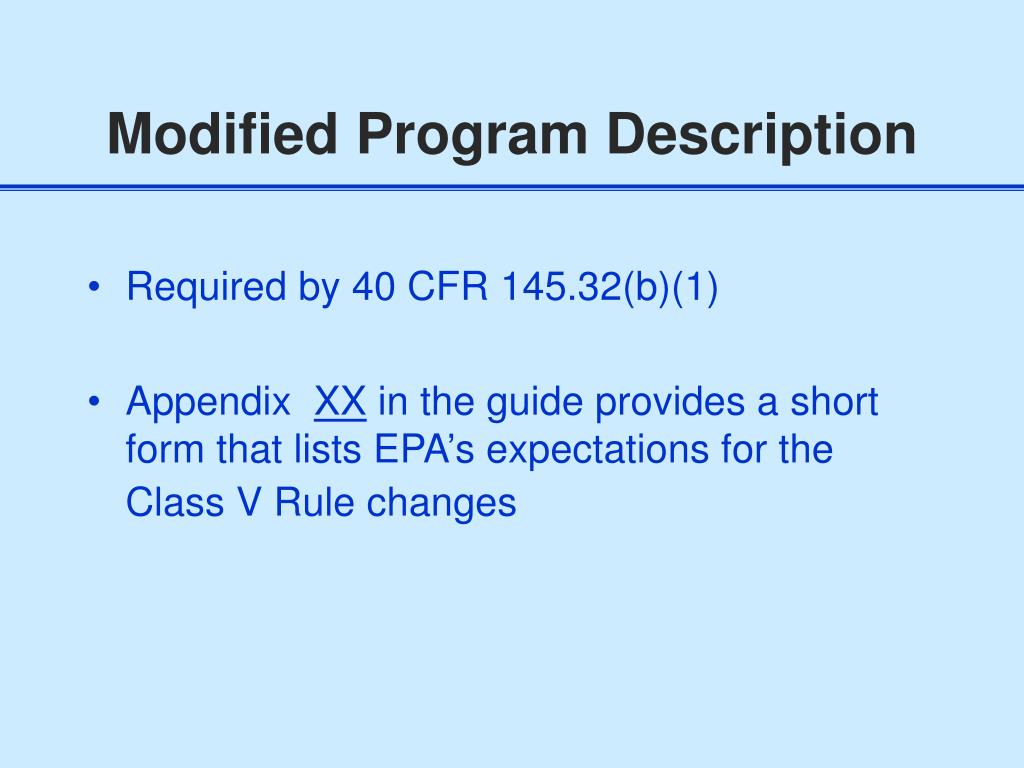 Modified Program Description

• Required by 40 CFR 145.32(b)(1)

• Appendix XX in the guide provides a short form that lists EPA's expectations for the Class V Rule changes